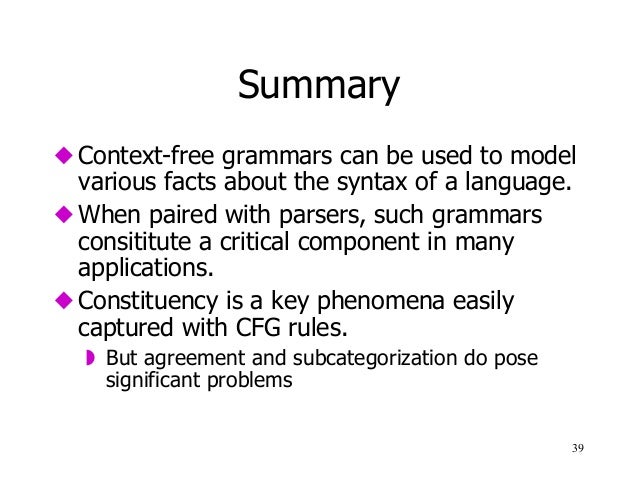 Summary

Context-free grammars can be used to model various facts about the syntax of a language.

When paired with parsers, such grammars consititute a critical component in many applications.

Constituency is a key phenomena easily captured with CFG rules.

But agreement and subcategorization do pose significant problems

39